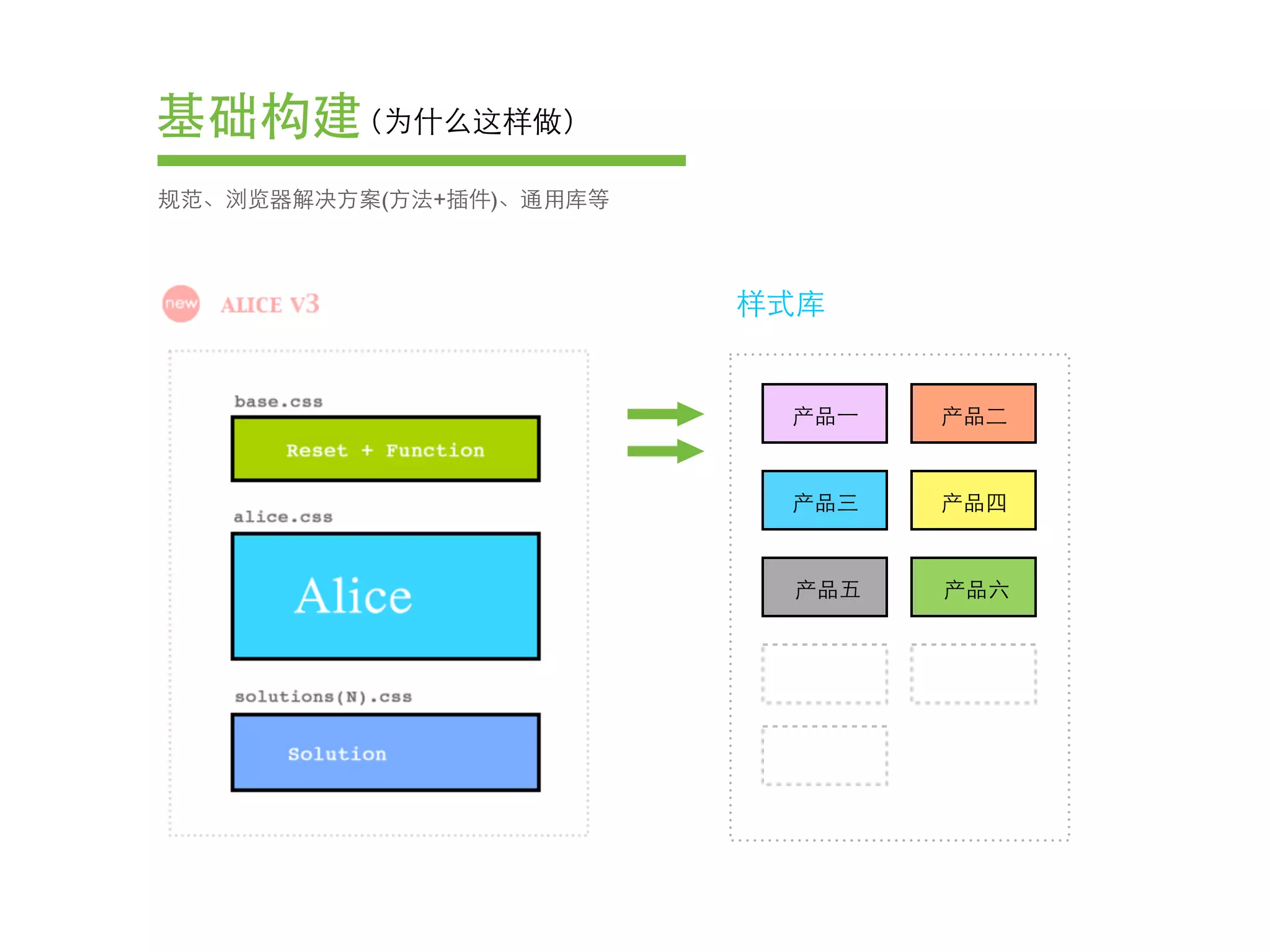 基础构建（为什么这样做）

规范、浏览器解决方案(方法+插件)、通用库等

new ALICE V3

base.css

Reset + Function

alice.css

Alice

solutions(N).css

Solution

样式库

产品一

产品二

产品三

产品四

产品五

产品六